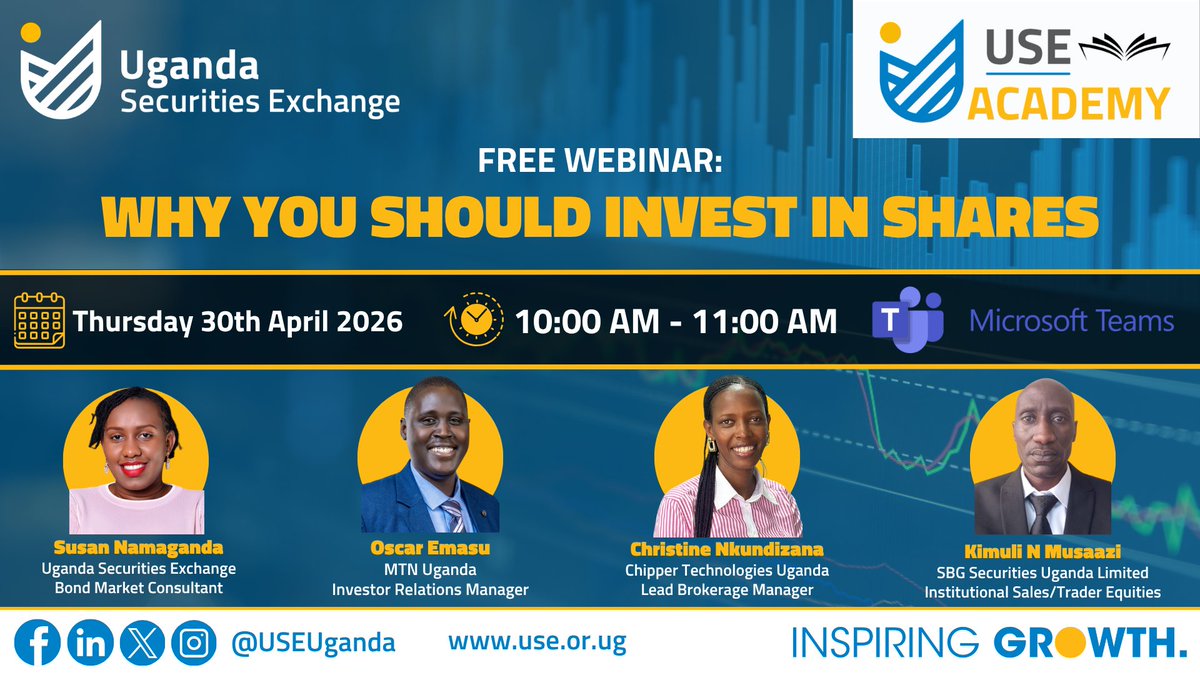 Uganda Securities Exchange

USE ACADEMY

FREE WEBINAR:

WHY YOU SHOULD INVEST IN SHARES

Thursday 30th April 2026

10:00 AM - 11:00 AM

Microsoft Teams

Susan Namaganda
Uganda Securities Exchange
Bond Market Consultant

Oscar Emasu
MTN Uganda
Investor Relations Manager

Christine Nkundizana
Chipper Technologies Uganda
Lead Brokerage Manager

Kimuli N Musaazi
SBG Securities Uganda Limited
Institutional Sales/Trader Equities

@USEUganda

www.use.or.ug

INSPIRING GROWTH.